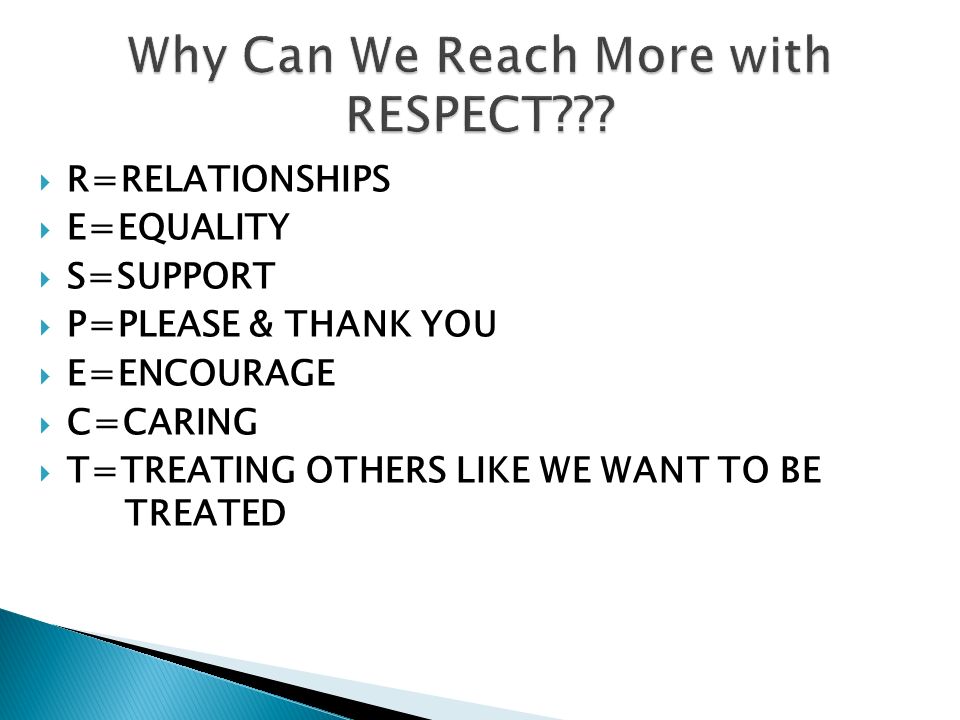 Why Can We Reach More with RESPECT???

R=RELATIONSHIPS
E=EQUALITY
S=SUPPORT
P=PLEASE & THANK YOU
E=ENCOURAGE
C=CARING
T=TREATING OTHERS LIKE WE WANT TO BE TREATED